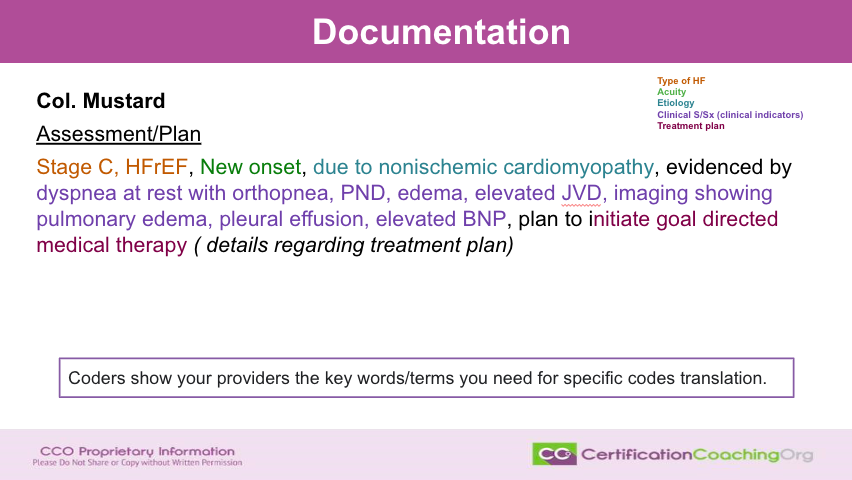 Documentation

Type of HF
Acuity
Etiology
Clinical S/Sx (clinical indicators)
Treatment plan

Col. Mustard

Assessment/Plan

Stage C, HFrEF, New onset, due to nonischemic cardiomyopathy, evidenced by dyspnea at rest with orthopnea, PND, edema, elevated JVD, imaging showing pulmonary edema, pleural effusion, elevated BNP, plan to initiate goal directed medical therapy ( details regarding treatment plan)

Coders show your providers the key words/terms you need for specific codes translation.

CCO Proprietary Information
Please Do Not Share or Copy without Written Permission

CCO CertificationCoachingOrg